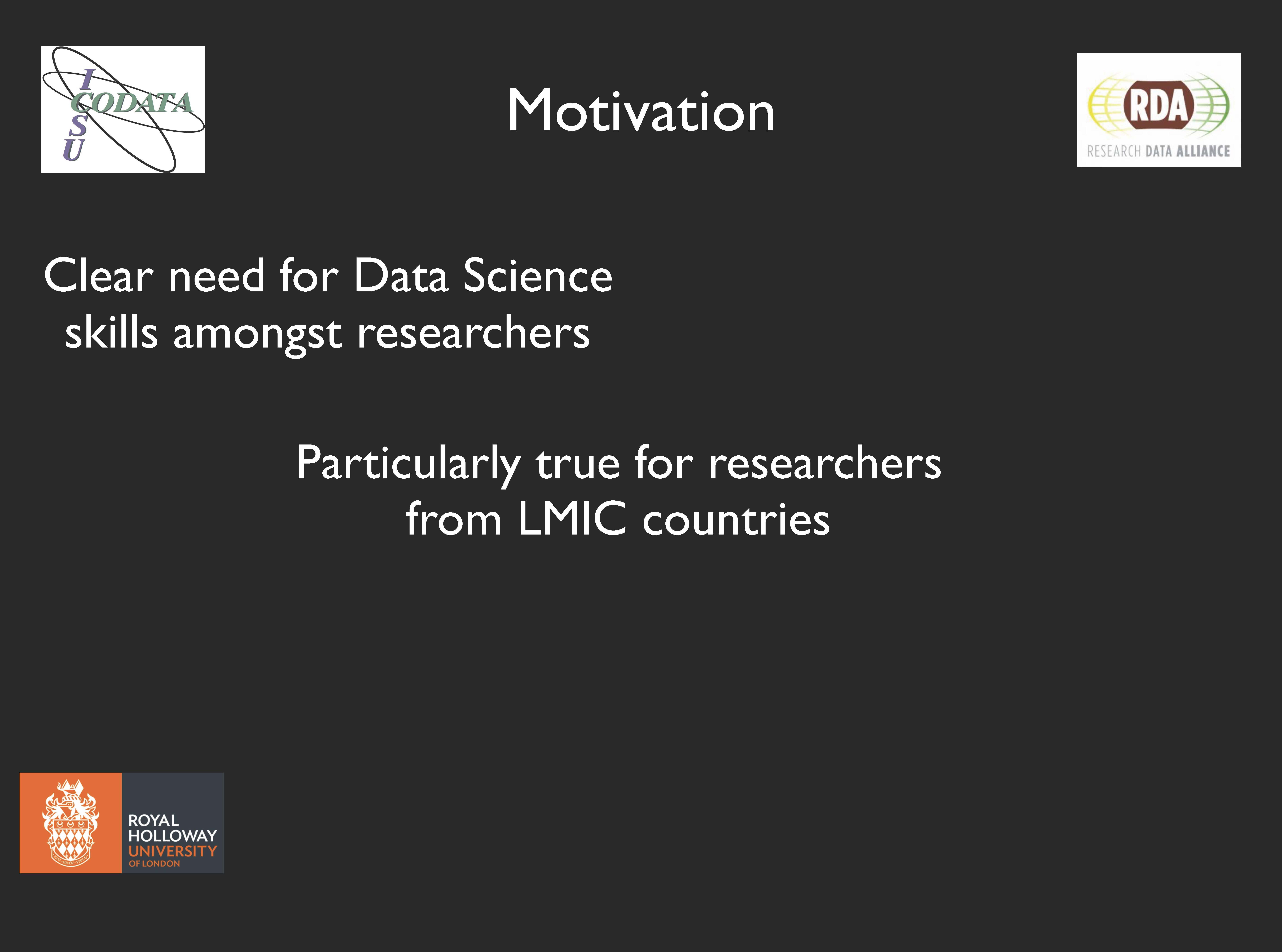 I
CODATA
S
U

Motivation

RDA
RESEARCH DATA ALLIANCE

Clear need for Data Science skills amongst researchers

Particularly true for researchers from LMIC countries

ROYAL
HOLLOWAY
UNIVERSITY
OF LONDON